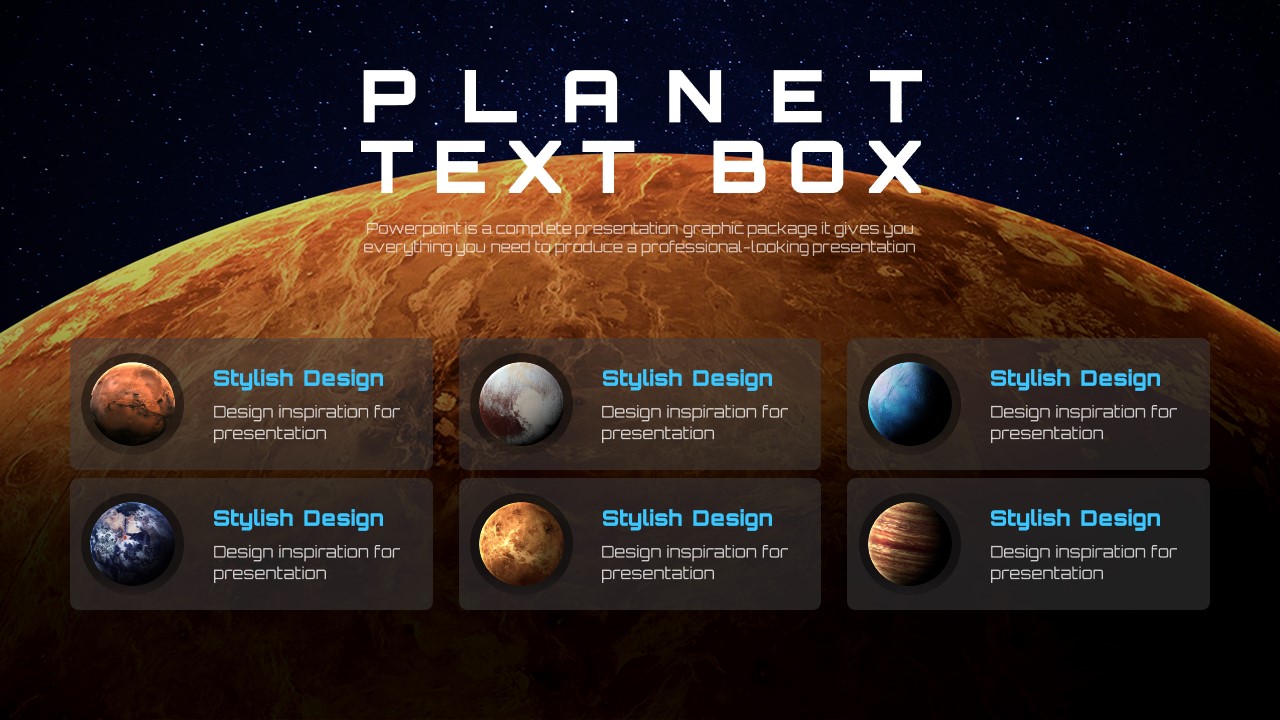 PLANET
TEXT BOX

Powerpoint is a complete presentation graphic package it gives you everything you need to produce a professional-looking presentation

Stylish Design
Design inspiration for presentation

Stylish Design
Design inspiration for presentation

Stylish Design
Design inspiration for presentation

Stylish Design
Design inspiration for presentation

Stylish Design
Design inspiration for presentation

Stylish Design
Design inspiration for presentation